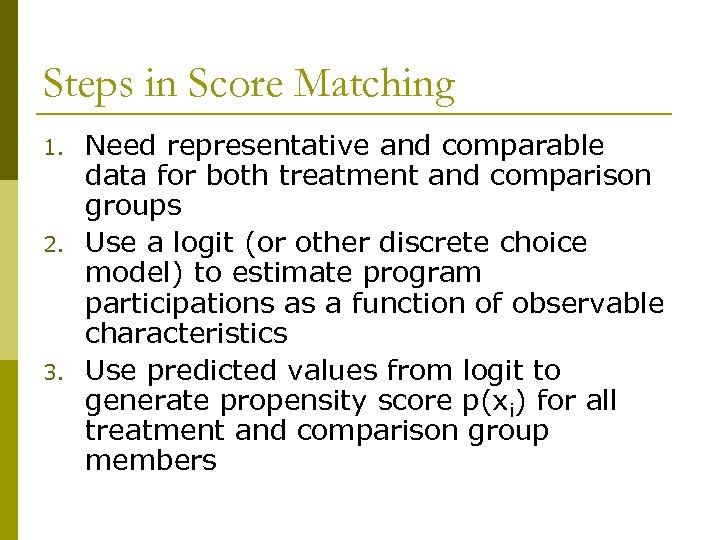 Steps in Score Matching

1. Need representative and comparable data for both treatment and comparison groups
2. Use a logit (or other discrete choice model) to estimate program participations as a function of observable characteristics
3. Use predicted values from logit to generate propensity score $p(x_i)$ for all treatment and comparison group members